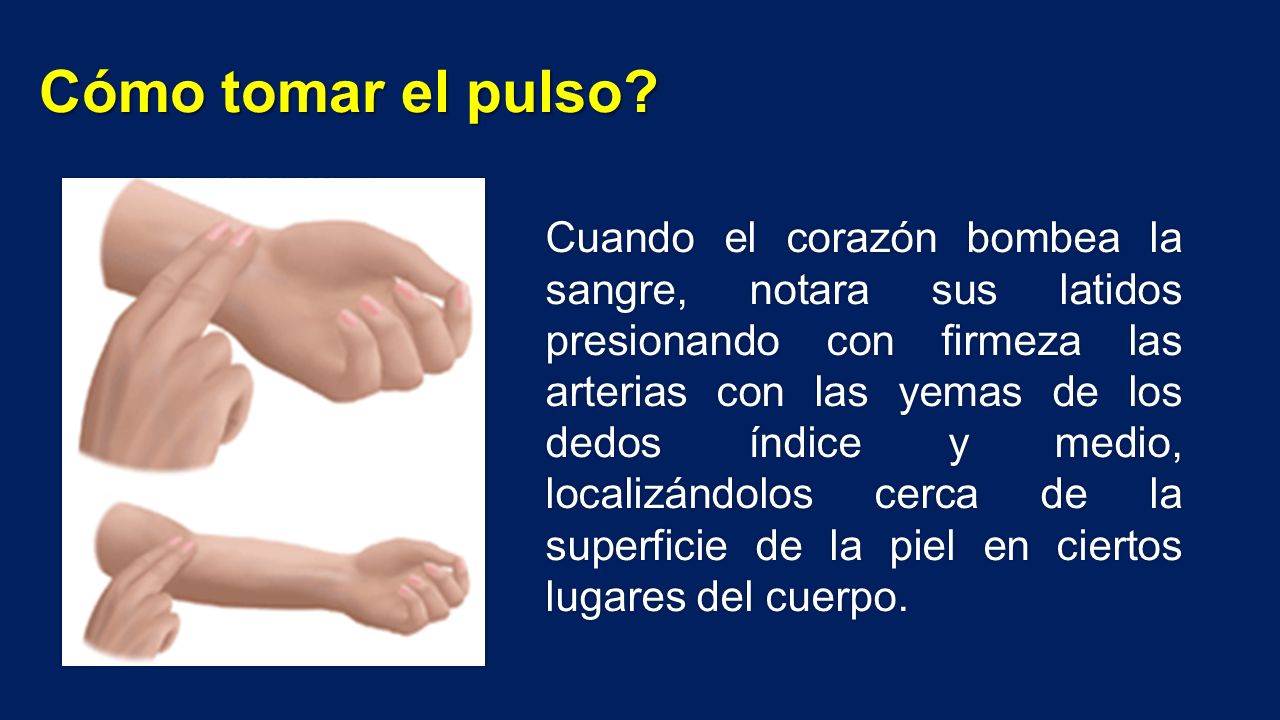 Cómo tomar el pulso?

Cuando el corazón bombea la sangre, notara sus latidos presionando con firmeza las arterias con las yemas de los dedos índice y medio, localizándolos cerca de la superficie de la piel en ciertos lugares del cuerpo.